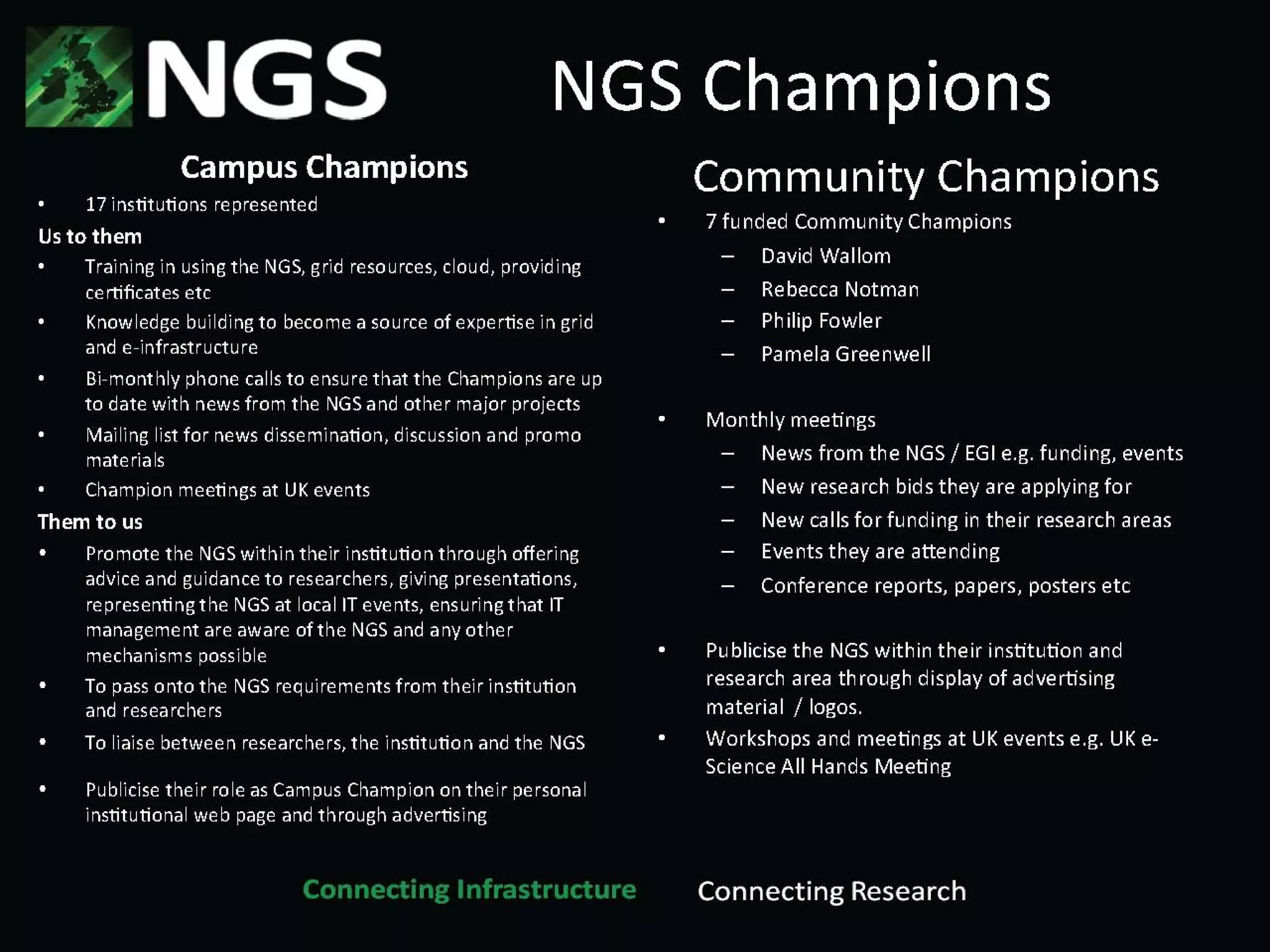 NGS

NGS Champions

Campus Champions

• 17 institutions represented

Us to them

• Training in using the NGS, grid resources, cloud, providing certificates etc
• Knowledge building to become a source of expertise in grid and e-infrastructure
• Bi-monthly phone calls to ensure that the Champions are up to date with news from the NGS and other major projects
• Mailing list for news dissemination, discussion and promo materials
• Champion meetings at UK events

Them to us

• Promote the NGS within their institution through offering advice and guidance to researchers, giving presentations, representing the NGS at local IT events, ensuring that IT management are aware of the NGS and any other mechanisms possible
• To pass onto the NGS requirements from their institution and researchers
• To liaise between researchers, the institution and the NGS
• Publicise their role as Campus Champion on their personal institutional web page and through advertising

Community Champions

• 7 funded Community Champions
– David Wallom
– Rebecca Notman
– Philip Fowler
– Pamela Greenwell

• Monthly meetings
– News from the NGS / EGI e.g. funding, events
– New research bids they are applying for
– New calls for funding in their research areas
– Events they are attending
– Conference reports, papers, posters etc

• Publicise the NGS within their institution and research area through display of advertising material / logos.
• Workshops and meetings at UK events e.g. UK e-Science All Hands Meeting

Connecting Infrastructure Connecting Research